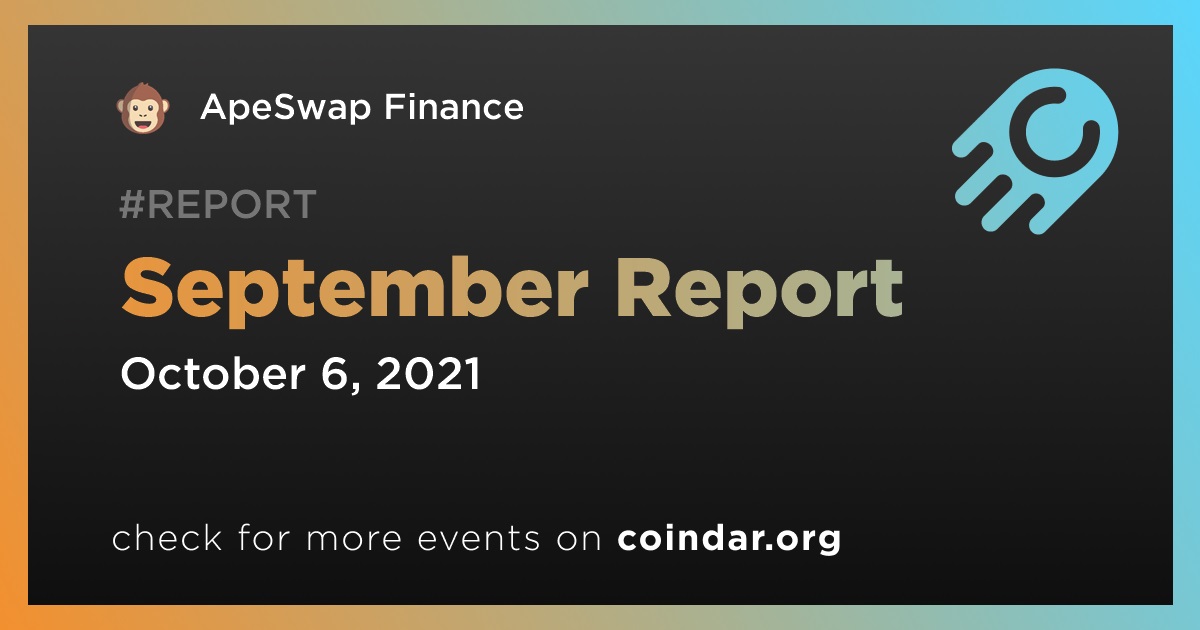 ApeSwap Finance

#REPORT

September Report

October 6, 2021

check for more events on coindar.org